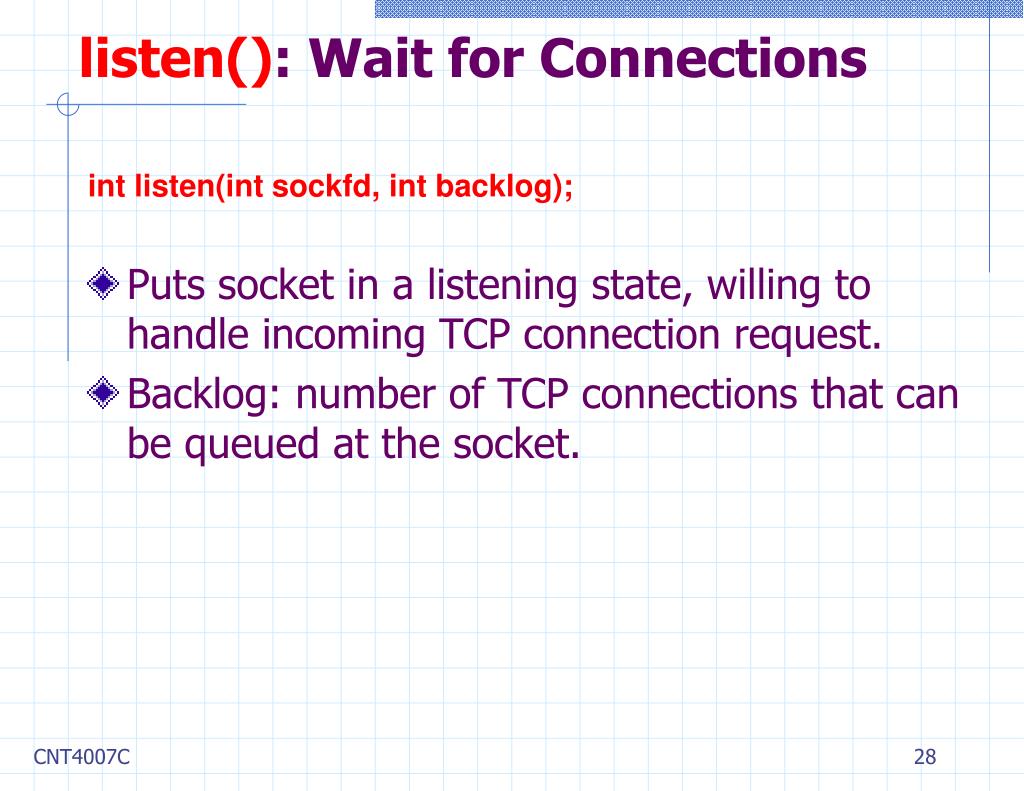 listen(): Wait for Connections

int listen(int sockfd, int backlog);

Puts socket in a listening state, willing to handle incoming TCP connection request.

Backlog: number of TCP connections that can be queued at the socket.

CNT4007C

28